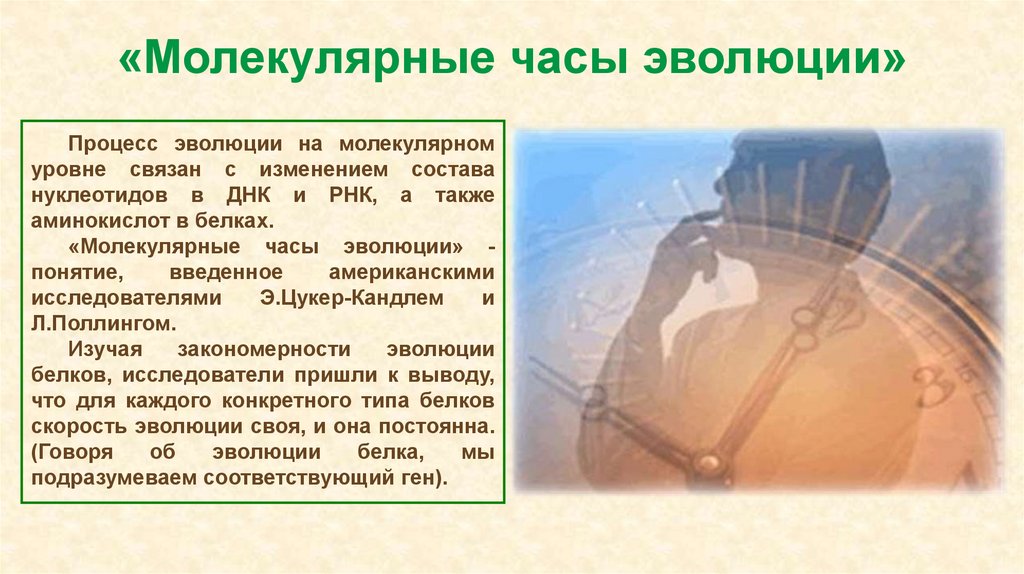 «Молекулярные часы эволюции»

Процесс эволюции на молекулярном уровне связан с изменением состава нуклеотидов в ДНК и РНК, а также аминокислот в белках.

«Молекулярные часы эволюции» - понятие, введенное американскими исследователями Э.Цукер-Кандлем и Л.Поллингом.

Изучая закономерности эволюции белков, исследователи пришли к выводу, что для каждого конкретного типа белков скорость эволюции своя, и она постоянна. (Говоря об эволюции белка, мы подразумеваем соответствующий ген).